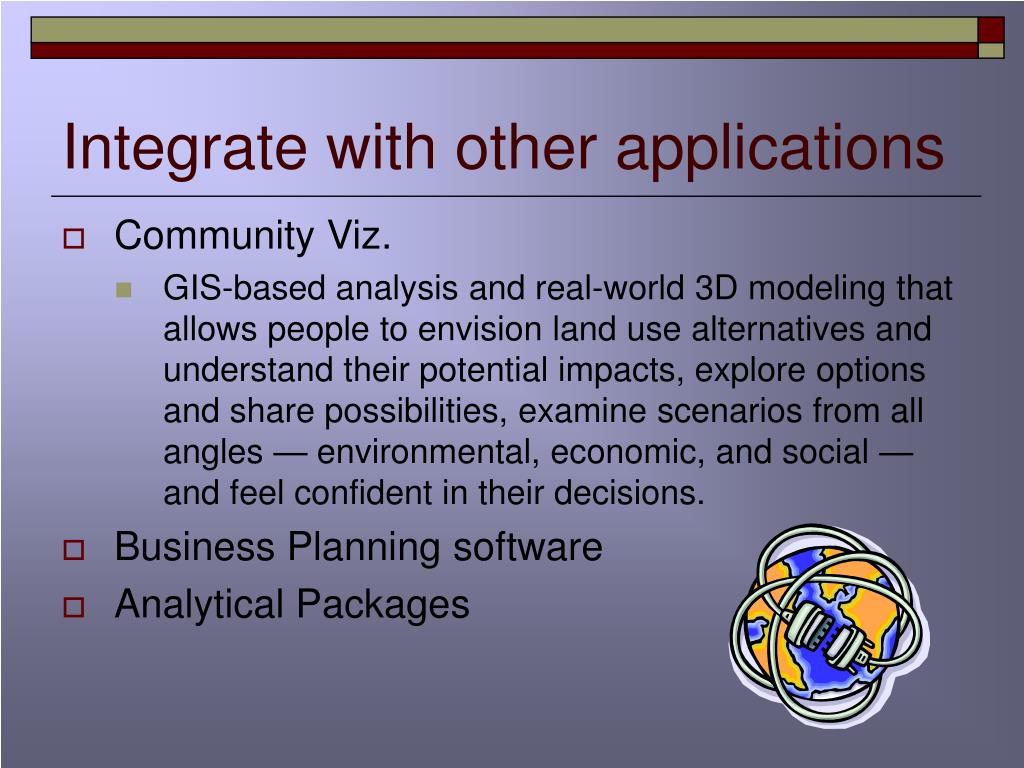 Integrate with other applications

Community Viz.

GIS-based analysis and real-world 3D modeling that allows people to envision land use alternatives and understand their potential impacts, explore options and share possibilities, examine scenarios from all angles — environmental, economic, and social — and feel confident in their decisions.

Business Planning software

Analytical Packages